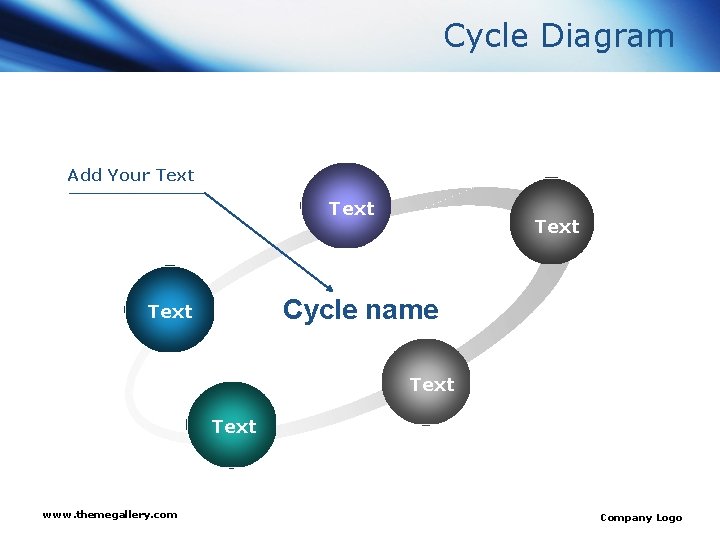 Cycle Diagram

Add Your Text

Text

Text

Text

Cycle name

Text

Text

www.themegallery.com

Company Logo